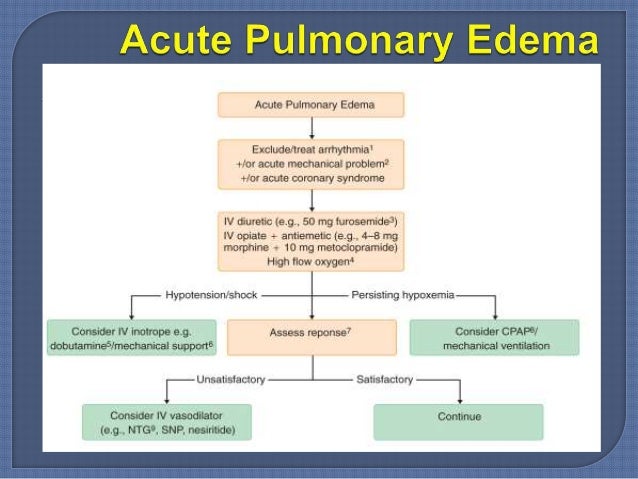 Acute Pulmonary Edema

Acute Pulmonary Edema

Exclude/treat arrhythmia$^1$ +/or acute mechanical problem$^2$ +/or acute coronary syndrome

IV diuretic (e.g., 50 mg furosemide$^3$) IV opiate + antiemetic (e.g., 4–8 mg morphine + 10 mg metoclopramide) High flow oxygen$^4$

Hypotension/shock

Persisting hypoxemia

Consider IV inotrope e.g. dobutamine$^5$/mechanical support$^6$

Assess reponse$^7$

Consider CPAP$^8$/ mechanical ventilation

Unsatisfactory

Satisfactory

Consider IV vasodilator (e.g., NTG$^9$, SNP, nesiritide)

Continue